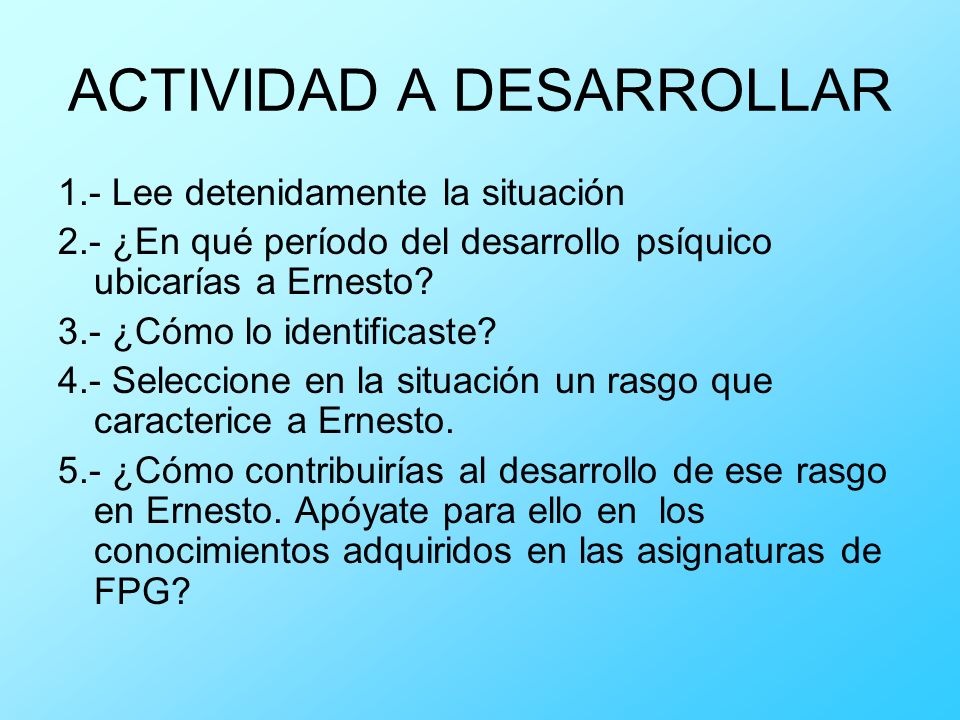 ACTIVIDAD A DESARROLLAR

1.- Lee detenidamente la situación

2.- ¿En qué período del desarrollo psíquico ubicarías a Ernesto?

3.- ¿Cómo lo identificaste?

4.- Seleccione en la situación un rasgo que caracterice a Ernesto.

5.- ¿Cómo contribuirías al desarrollo de ese rasgo en Ernesto. Apóyate para ello en los conocimientos adquiridos en las asignaturas de FPG?